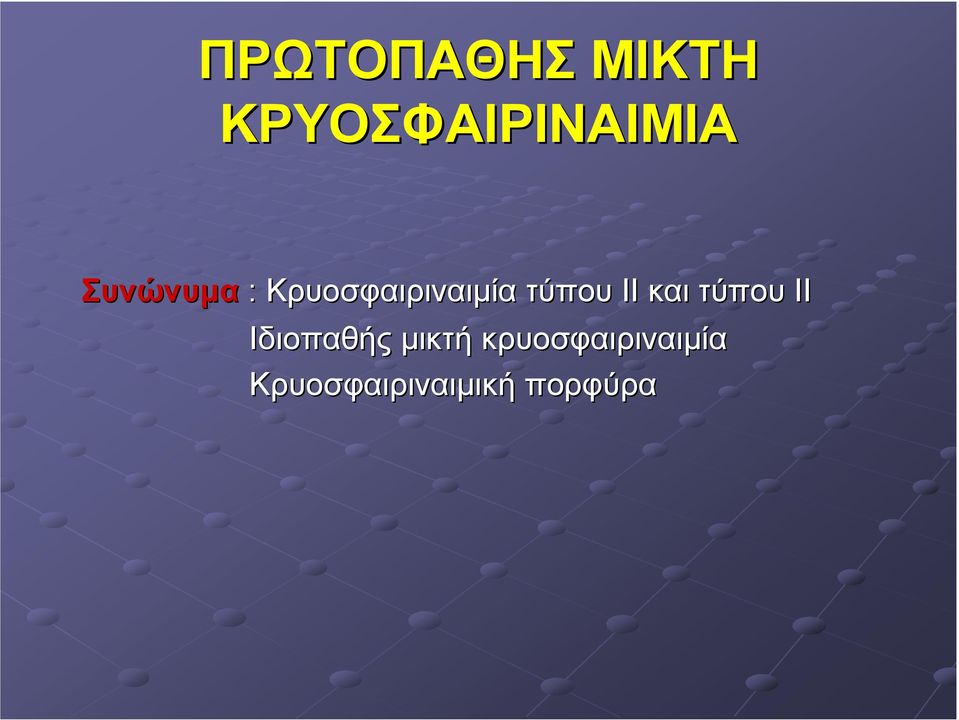 ΠΡΩΤΟΠΑΘΗΣ ΜΙΚΤΗ ΚΡΥΟΣΦΑΙΡΙΝΑΙΜΙΑ

Συνώνυμα : Κρυοσφαιριναιμία τύπου ΙΙ και τύπου ΙΙ
Ιδιοπαθής μικτή κρυοσφαιριναιμία
Κρυοσφαιριναιμική πορφύρα